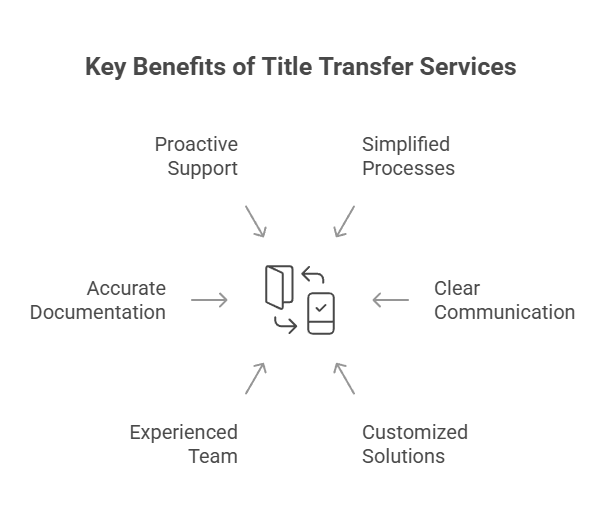 Key Benefits of Title Transfer Services

Proactive Support

Simplified Processes

Accurate Documentation

Clear Communication

Experienced Team

Customized Solutions